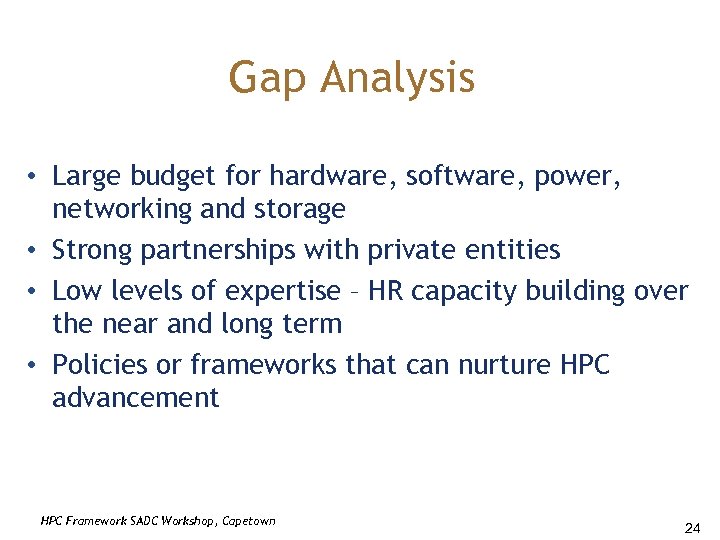 Gap Analysis

• Large budget for hardware, software, power, networking and storage
• Strong partnerships with private entities
• Low levels of expertise – HR capacity building over the near and long term
• Policies or frameworks that can nurture HPC advancement

HPC Framework SADC Workshop, Capetown

24